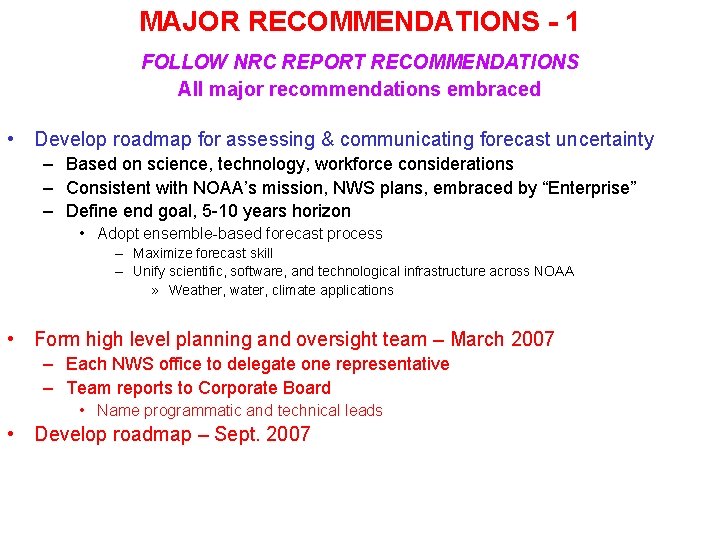 MAJOR RECOMMENDATIONS - 1

FOLLOW NRC REPORT RECOMMENDATIONS
All major recommendations embraced

• Develop roadmap for assessing & communicating forecast uncertainty
– Based on science, technology, workforce considerations
– Consistent with NOAA's mission, NWS plans, embraced by "Enterprise"
– Define end goal, 5-10 years horizon
• Adopt ensemble-based forecast process
– Maximize forecast skill
– Unify scientific, software, and technological infrastructure across NOAA
» Weather, water, climate applications

• Form high level planning and oversight team – March 2007
– Each NWS office to delegate one representative
– Team reports to Corporate Board
• Name programmatic and technical leads
• Develop roadmap – Sept. 2007